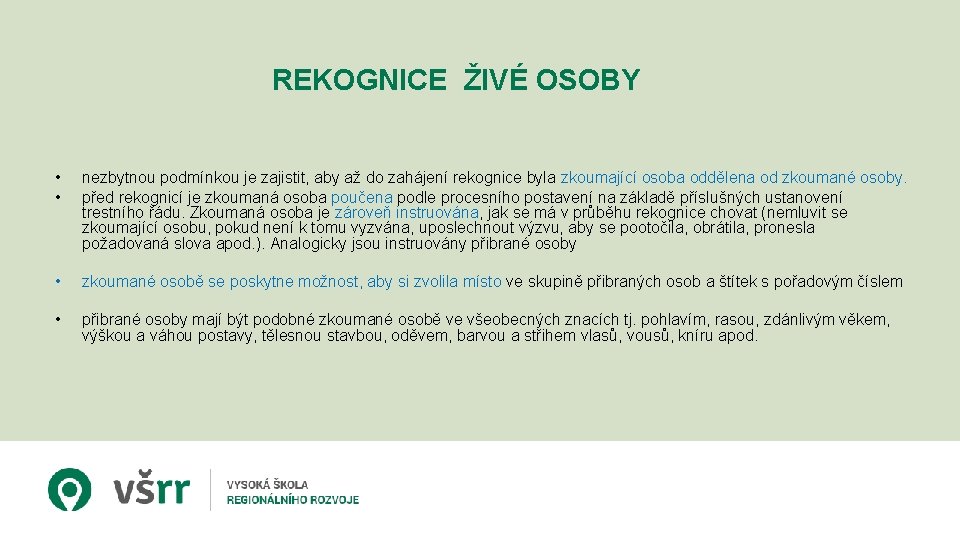 REKOGNICE ŽIVÉ OSOBY

• nezbytnou podmínkou je zajistit, aby až do zahájení rekognice byla zkoumající osoba oddělena od zkoumané osoby.
• před rekognicí je zkoumaná osoba poučena podle procesního postavení na základě příslušných ustanovení trestního řádu. Zkoumaná osoba je zároveň instruována, jak se má v průběhu rekognice chovat (nemluvit se zkoumající osobu, pokud není k tomu vyzvána, uposlechnout výzvu, aby se pootočila, obrátila, pronesla požadovaná slova apod.). Analogicky jsou instruovány přibrané osoby

• zkoumané osobě se poskytne možnost, aby si zvolila místo ve skupině přibraných osob a štítek s pořadovým číslem

• přibrané osoby mají být podobné zkoumané osobě ve všeobecných znacích tj. pohlavím, rasou, zdánlivým věkem, výškou a váhou postavy, tělesnou stavbou, oděvem, barvou a střihem vlasů, vousů, kníru apod.

všrr VYSOKÁ ŠKOLA REGIONÁLNÍHO ROZVOJE